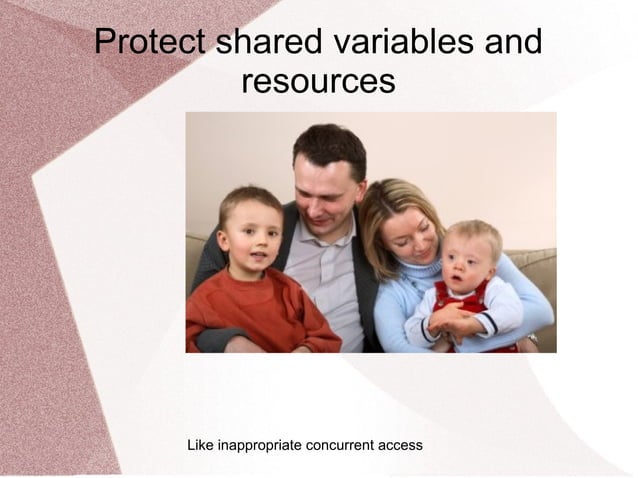 Protect shared variables and resources

Like inappropriate concurrent access